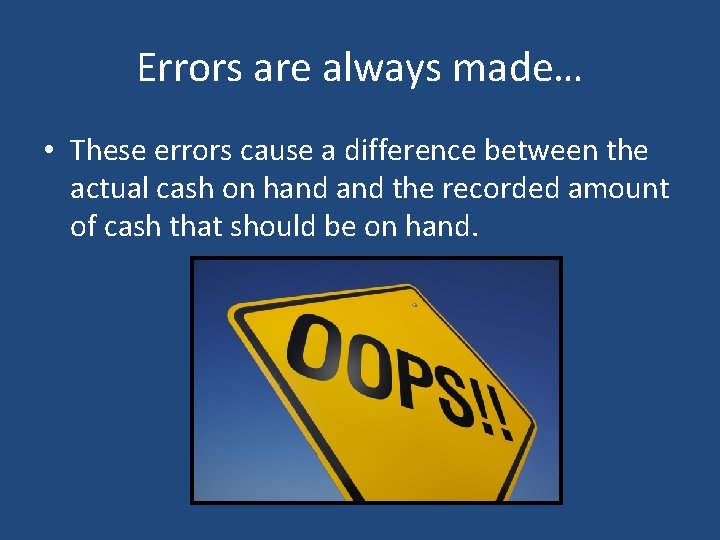 Errors are always made…

• These errors cause a difference between the actual cash on hand and the recorded amount of cash that should be on hand.

OOPS!!